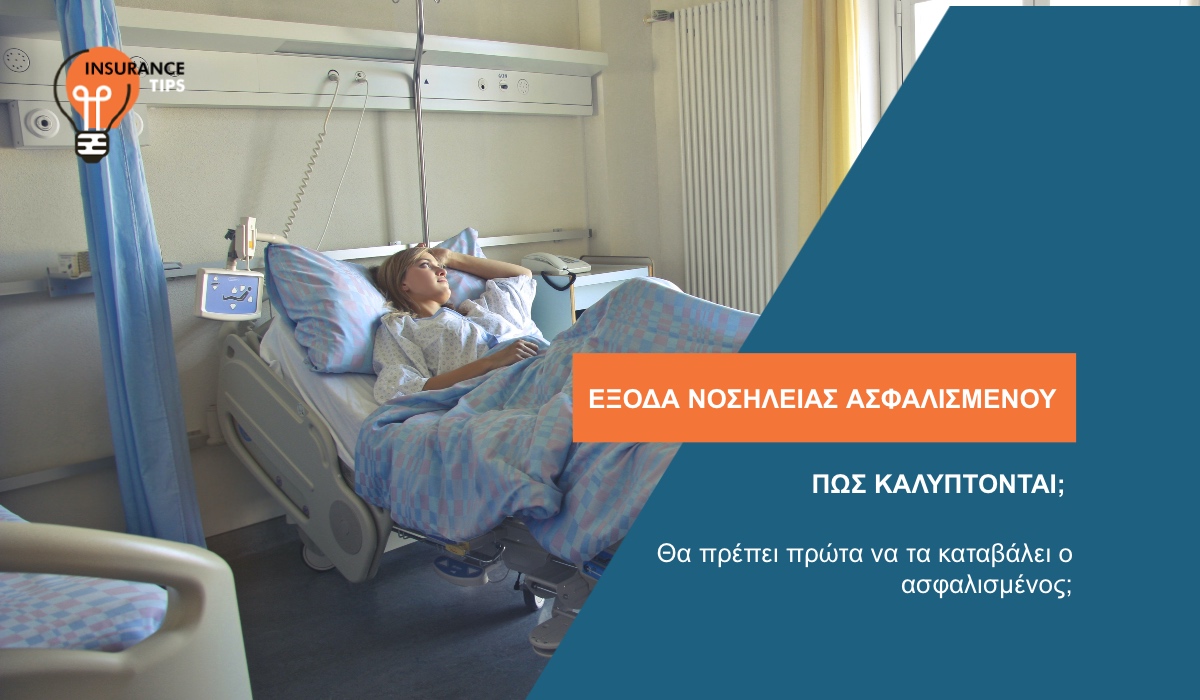 INSURANCE TIPS

ΕΞΟΔΑ ΝΟΣΗΛΕΙΑΣ ΑΣΦΑΛΙΣΜΕΝΟΥ

ΠΩΣ ΚΑΛΥΠΤΟΝΤΑΙ;

Θα πρέπει πρώτα να τα καταβάλει ο ασφαλισμένος;